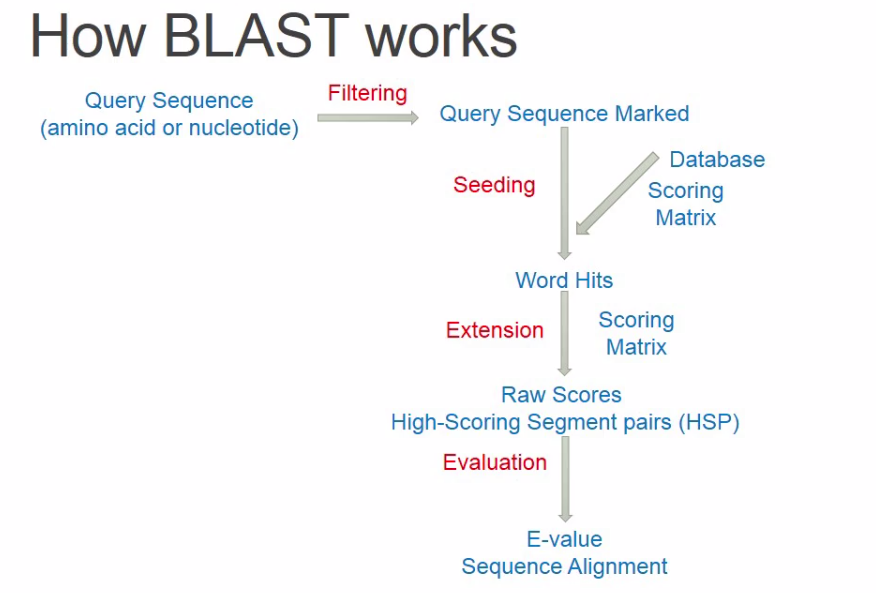 How BLAST works

Query Sequence
(amino acid or nucleotide)

Filtering

Query Sequence Marked

Seeding

Database

Scoring
Matrix

Word Hits

Extension

Scoring
Matrix

Raw Scores
High-Scoring Segment pairs (HSP)

Evaluation

E-value
Sequence Alignment